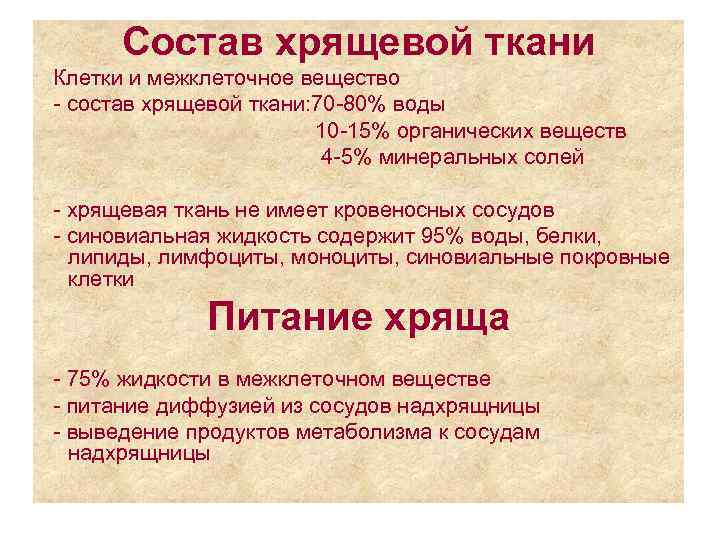 Состав хрящевой ткани

Клетки и межклеточное вещество
- состав хрящевой ткани:70-80% воды
10-15% органических веществ
4-5% минеральных солей

- хрящевая ткань не имеет кровеносных сосудов
- синовиальная жидкость содержит 95% воды, белки, липиды, лимфоциты, моноциты, синовиальные покровные клетки

Питание хряща

- 75% жидкости в межклеточном веществе
- питание диффузией из сосудов надхрящницы
- выведение продуктов метаболизма к сосудам надхрящницы